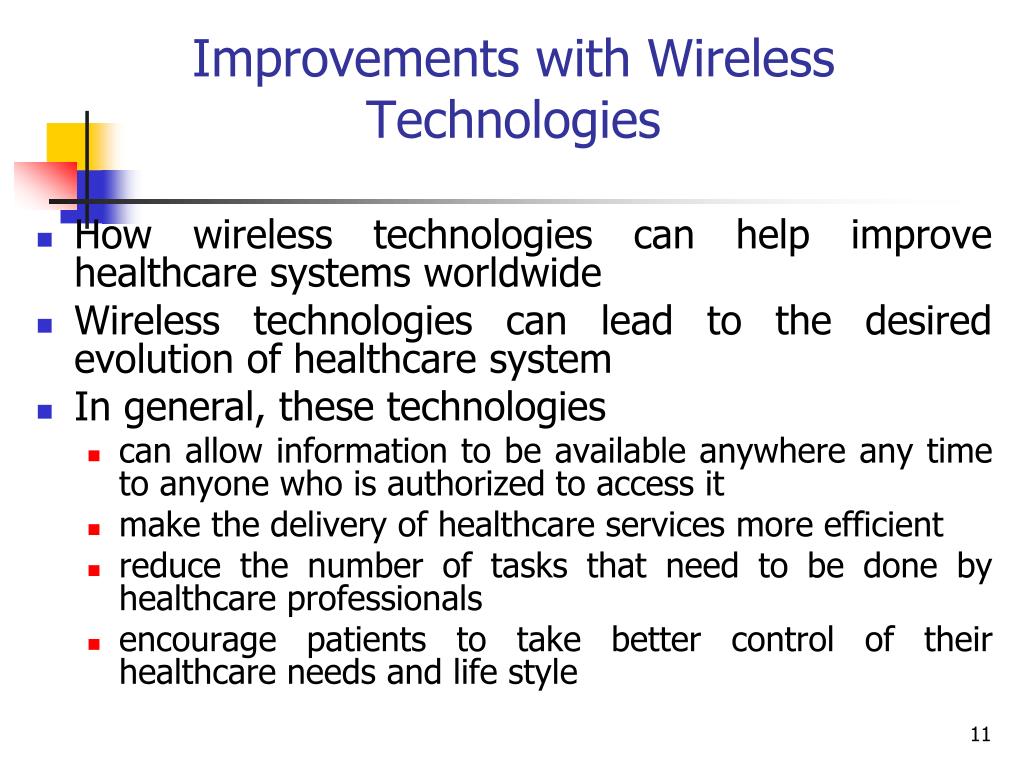 Improvements with Wireless Technologies

- How wireless technologies can help improve healthcare systems worldwide
- Wireless technologies can lead to the desired evolution of healthcare system
- In general, these technologies
  - can allow information to be available anywhere any time to anyone who is authorized to access it
  - make the delivery of healthcare services more efficient
  - reduce the number of tasks that need to be done by healthcare professionals
  - encourage patients to take better control of their healthcare needs and life style

11